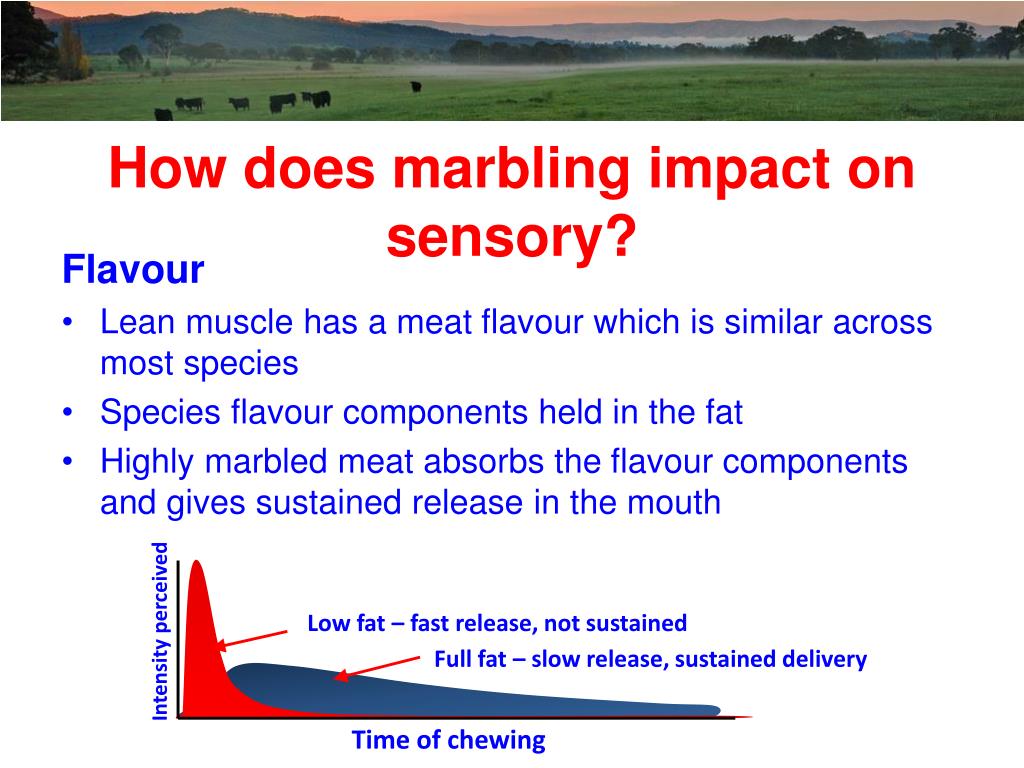 How does marbling impact on sensory?

Flavour

• Lean muscle has a meat flavour which is similar across most species
• Species flavour components held in the fat
• Highly marbled meat absorbs the flavour components and gives sustained release in the mouth

Intensity perceived

Low fat – fast release, not sustained

Full fat – slow release, sustained delivery

Time of chewing